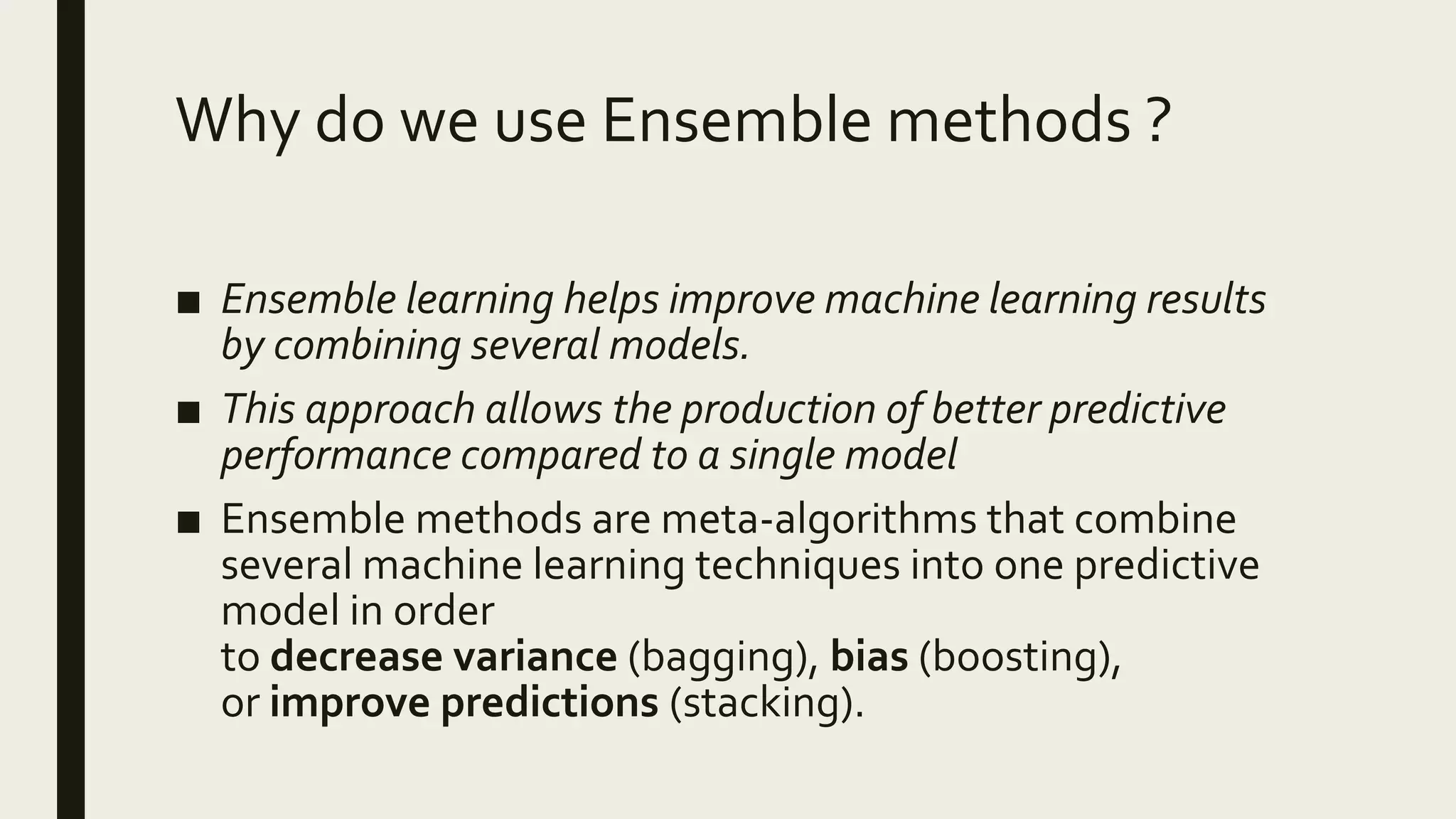 Why do we use Ensemble methods ?

■ Ensemble learning helps improve machine learning results by combining several models.

■ This approach allows the production of better predictive performance compared to a single model

■ Ensemble methods are meta-algorithms that combine several machine learning techniques into one predictive model in order
to decrease variance (bagging), bias (boosting), or improve predictions (stacking).